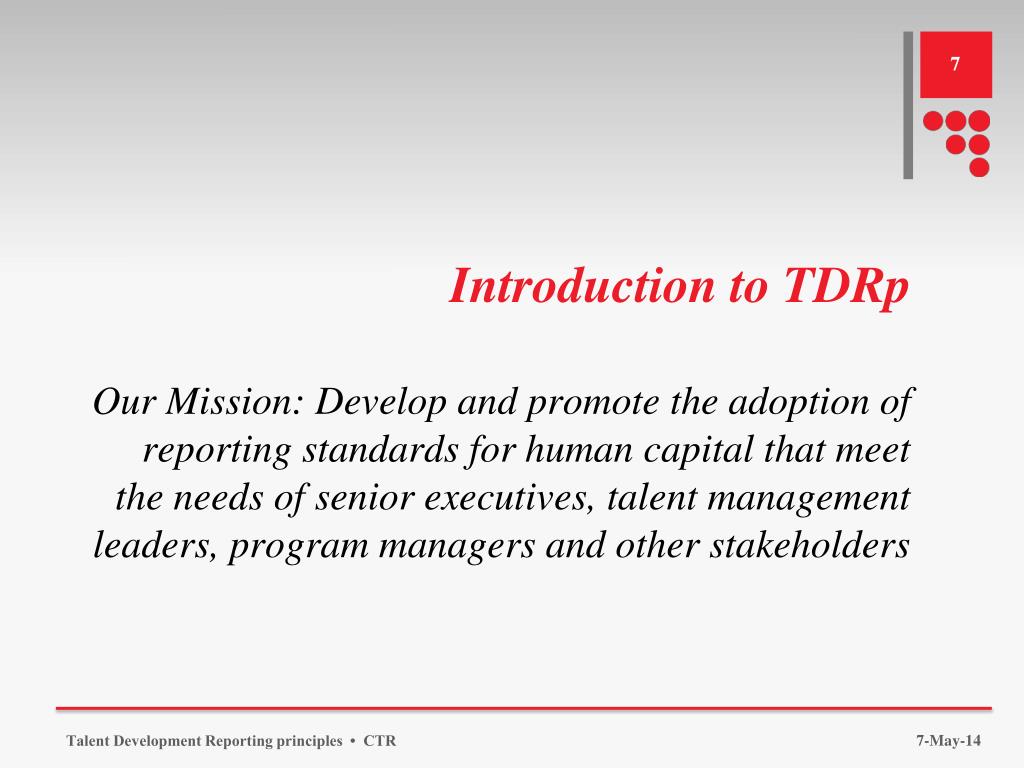 7

Introduction to TDRp

Our Mission: Develop and promote the adoption of reporting standards for human capital that meet the needs of senior executives, talent management leaders, program managers and other stakeholders

Talent Development Reporting principles • CTR

7-May-14